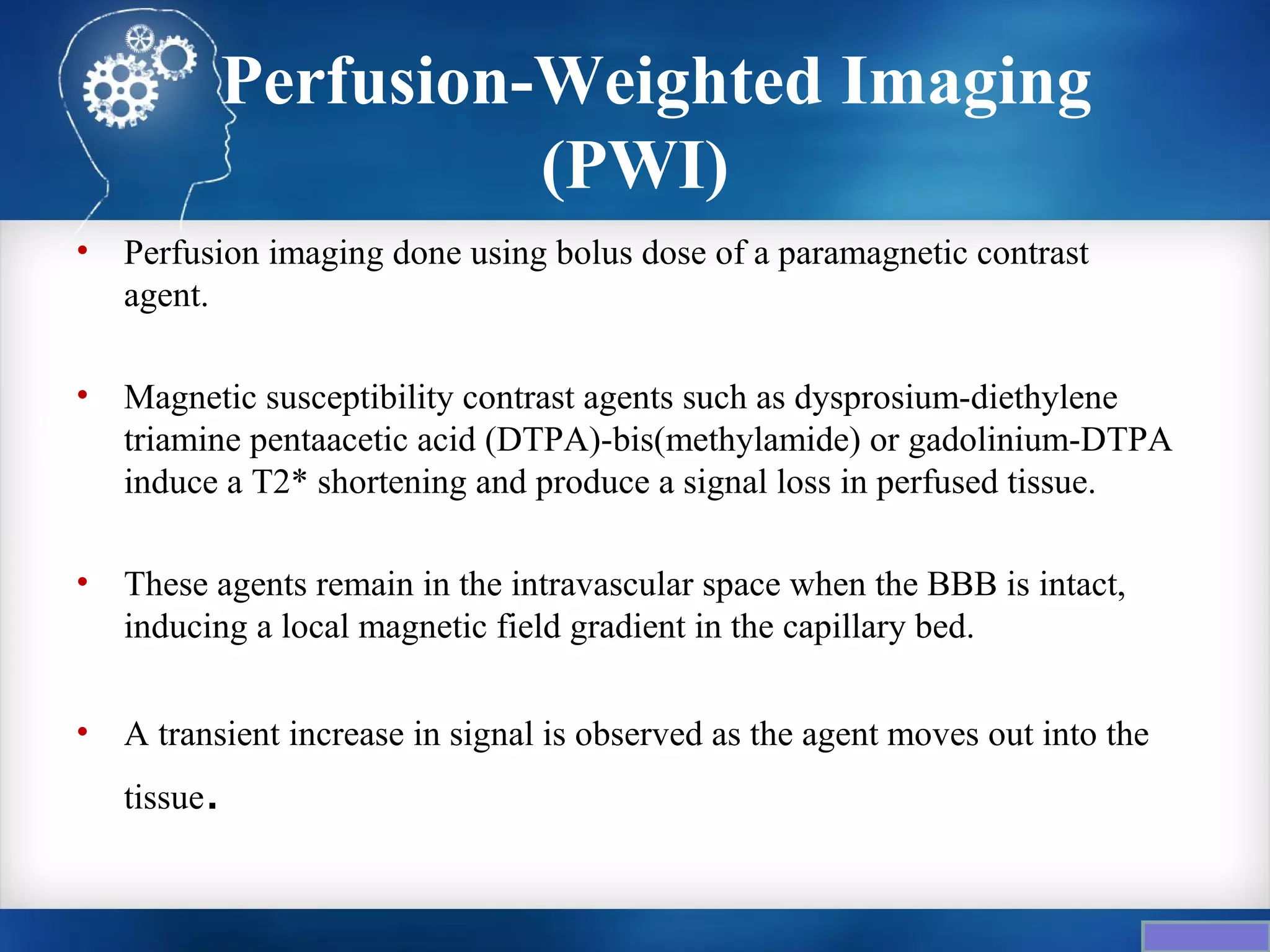 Perfusion-Weighted Imaging (PWI)

• Perfusion imaging done using bolus dose of a paramagnetic contrast agent.

• Magnetic susceptibility contrast agents such as dysprosium-diethylene triamine pentaacetic acid (DTPA)-bis(methylamide) or gadolinium-DTPA induce a T2* shortening and produce a signal loss in perfused tissue.

• These agents remain in the intravascular space when the BBB is intact, inducing a local magnetic field gradient in the capillary bed.

• A transient increase in signal is observed as the agent moves out into the tissue.